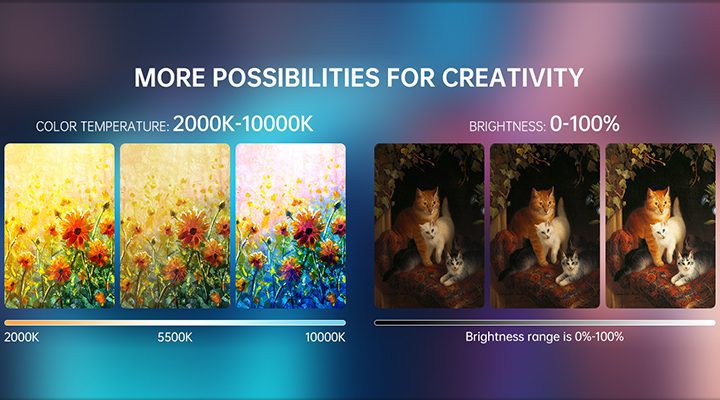 MORE POSSIBILITIES FOR CREATIVITY

COLOR TEMPERATURE: 2000K-10000K

2000K

5500K

10000K

BRIGHTNESS: 0-100%

Brightness range is 0%-100%